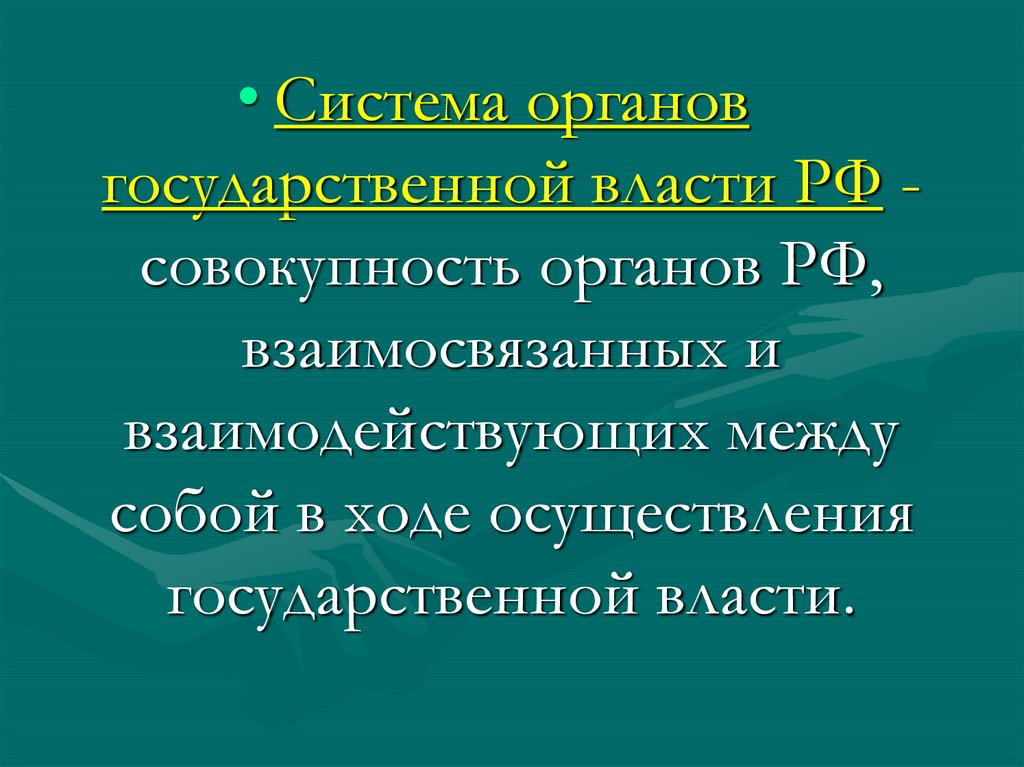 • Система органов государственной власти РФ - совокупность органов РФ, взаимосвязанных и взаимодействующих между собой в ходе осуществления государственной власти.